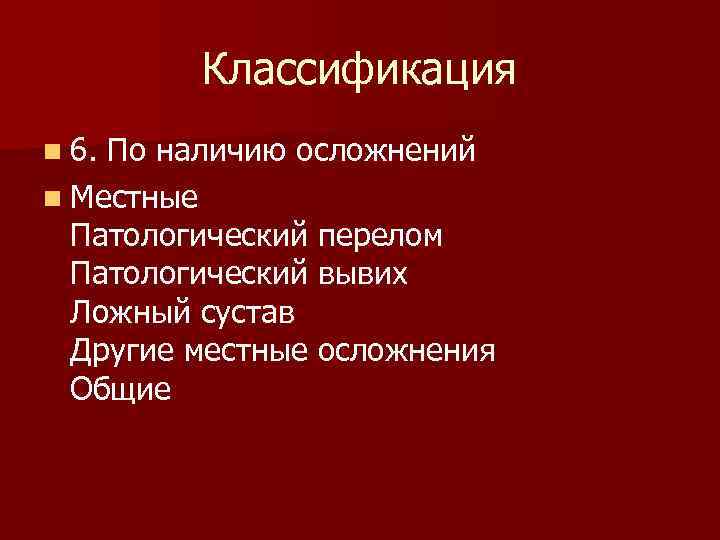 Классификация

6. По наличию осложнений

Местные
Патологический перелом
Патологический вывих
Ложный сустав
Другие местные осложнения
Общие